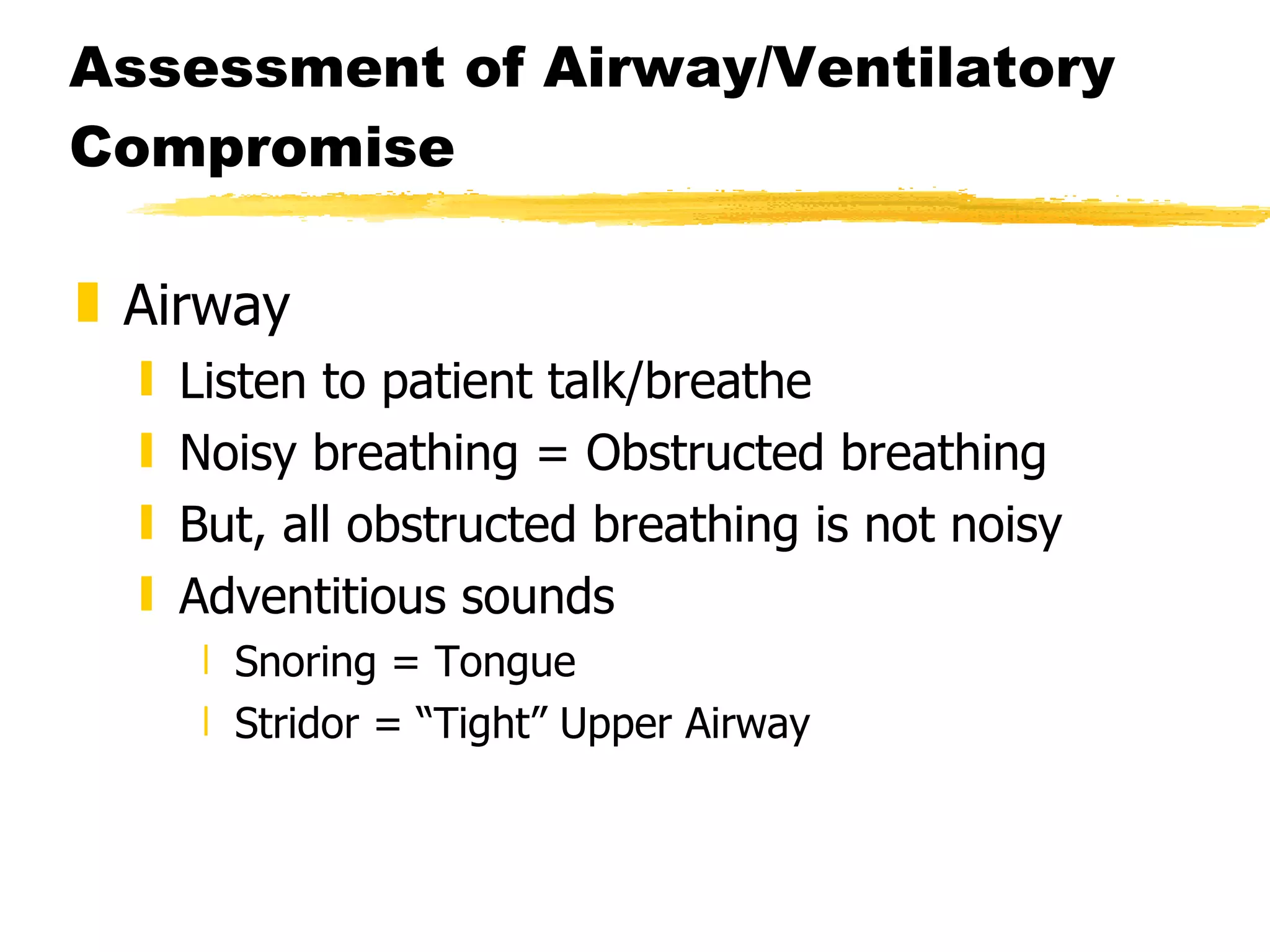 Assessment of Airway/Ventilatory Compromise

Airway
Listen to patient talk/breathe
Noisy breathing = Obstructed breathing
But, all obstructed breathing is not noisy
Adventitious sounds
Snoring = Tongue
Stridor = “Tight” Upper Airway